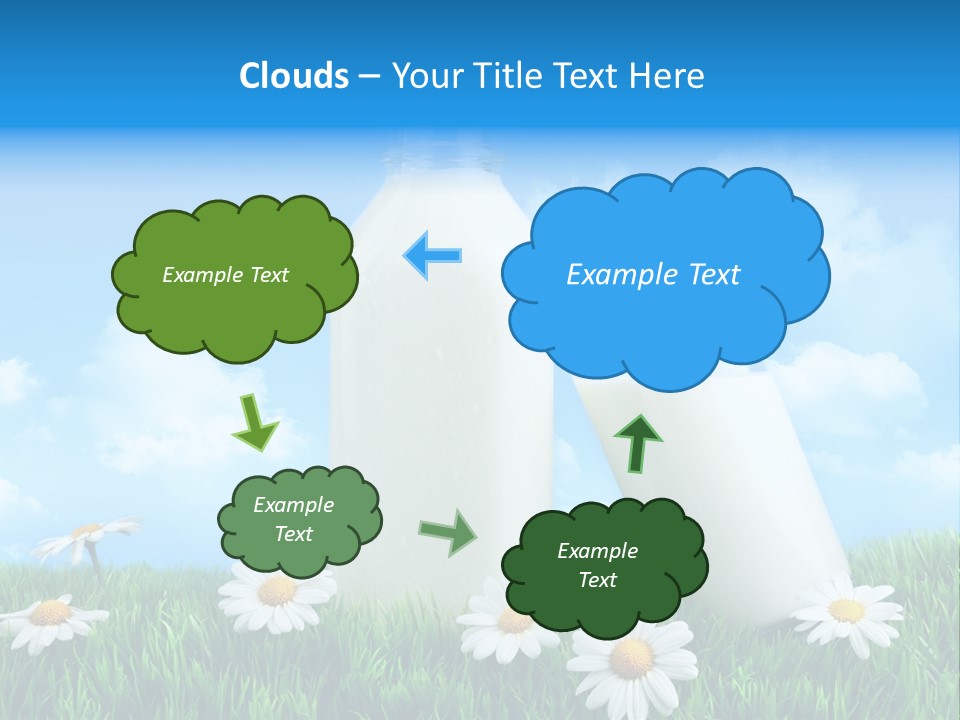 Clouds – Your Title Text Here

Example Text

Example Text

Example Text

Example Text